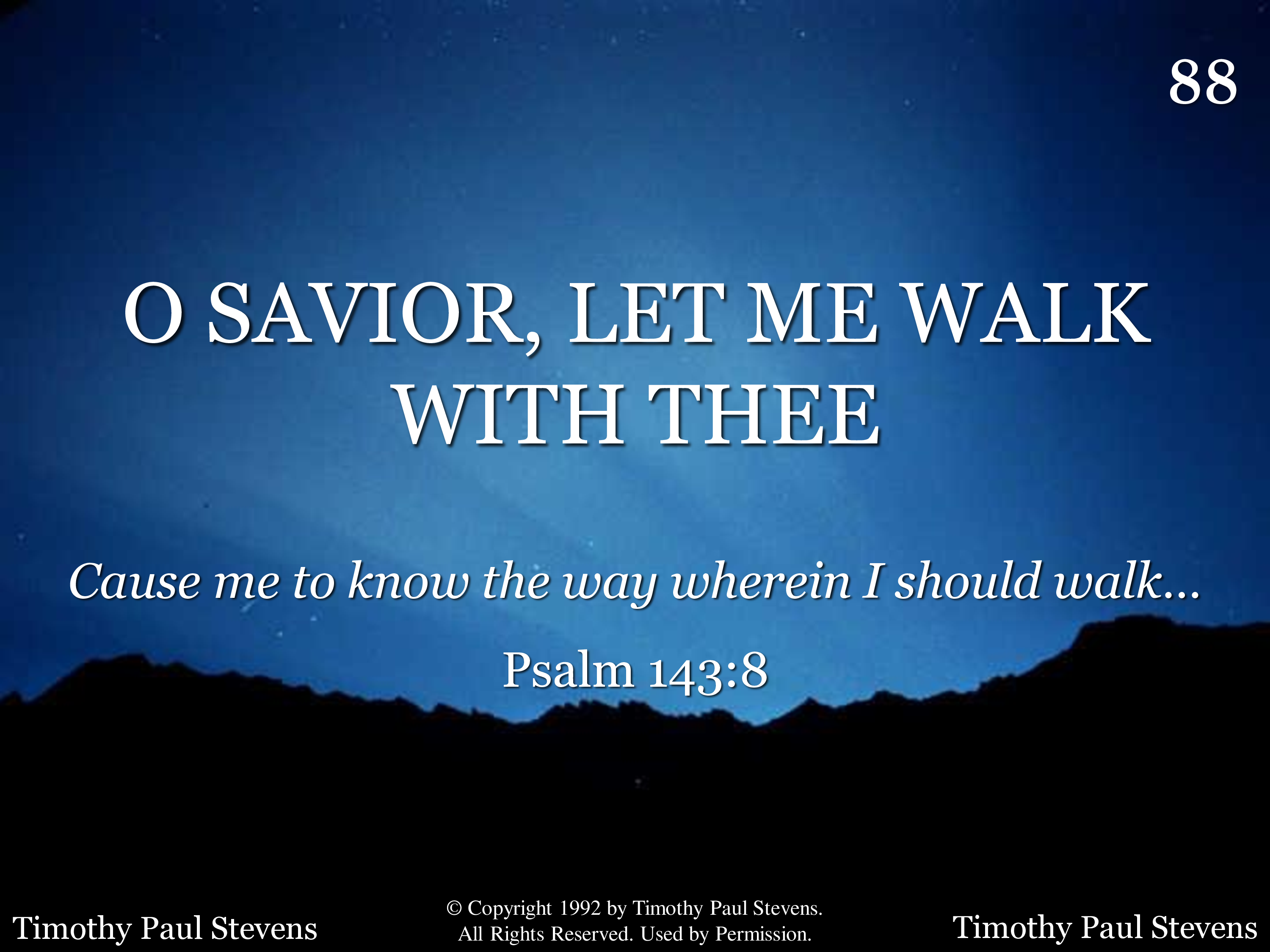 88

O SAVIOR, LET ME WALK WITH THEE

Cause me to know the way wherein I should walk...

Psalm 143:8

Timothy Paul Stevens

© Copyright 1992 by Timothy Paul Stevens. All Rights Reserved. Used by Permission.

Timothy Paul Stevens